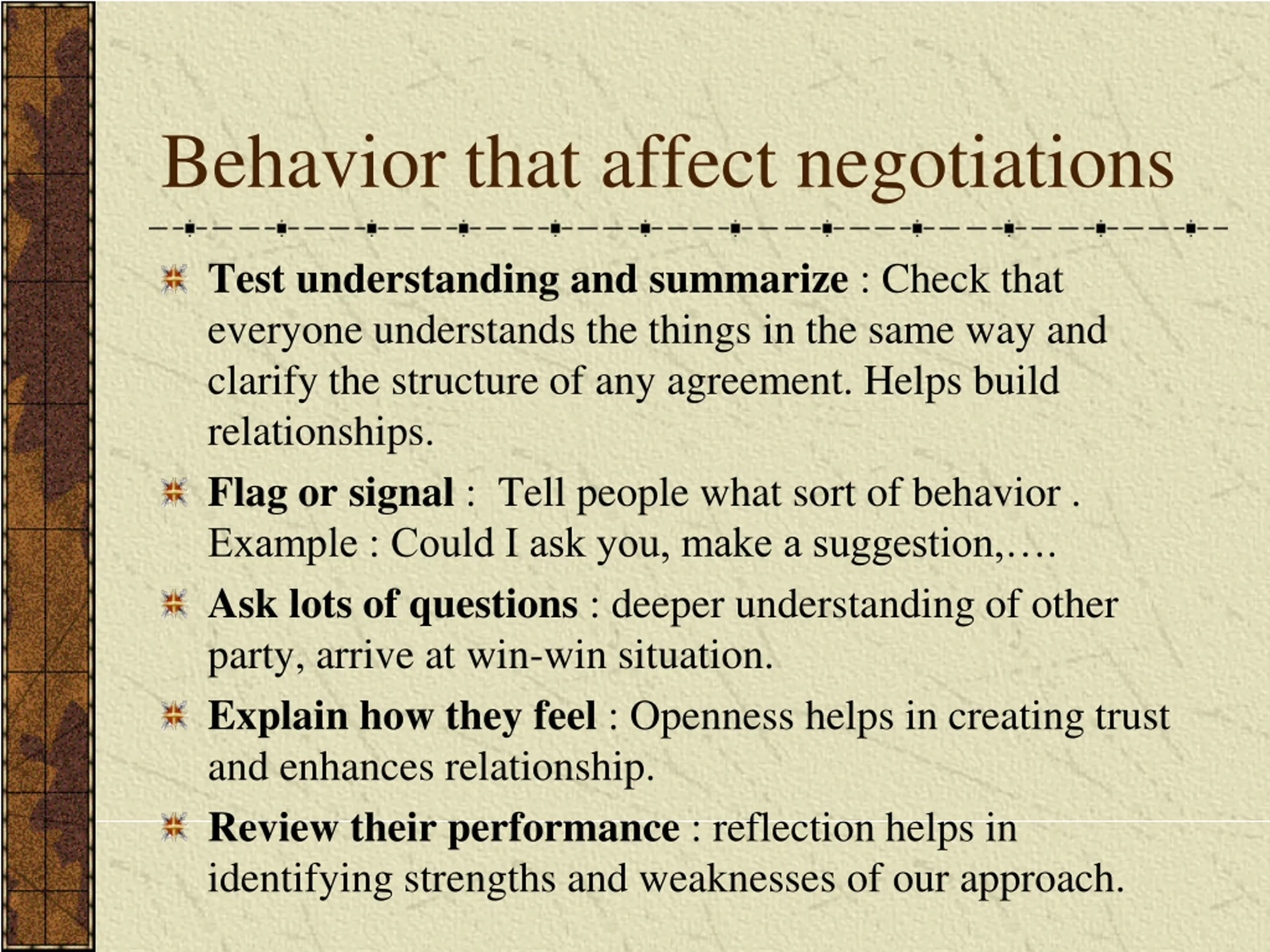 Behavior that affect negotiations

Test understanding and summarize : Check that everyone understands the things in the same way and clarify the structure of any agreement. Helps build relationships.

Flag or signal : Tell people what sort of behavior . Example : Could I ask you, make a suggestion,….

Ask lots of questions : deeper understanding of other party, arrive at win-win situation.

Explain how they feel : Openness helps in creating trust and enhances relationship.

Review their performance : reflection helps in identifying strengths and weaknesses of our approach.